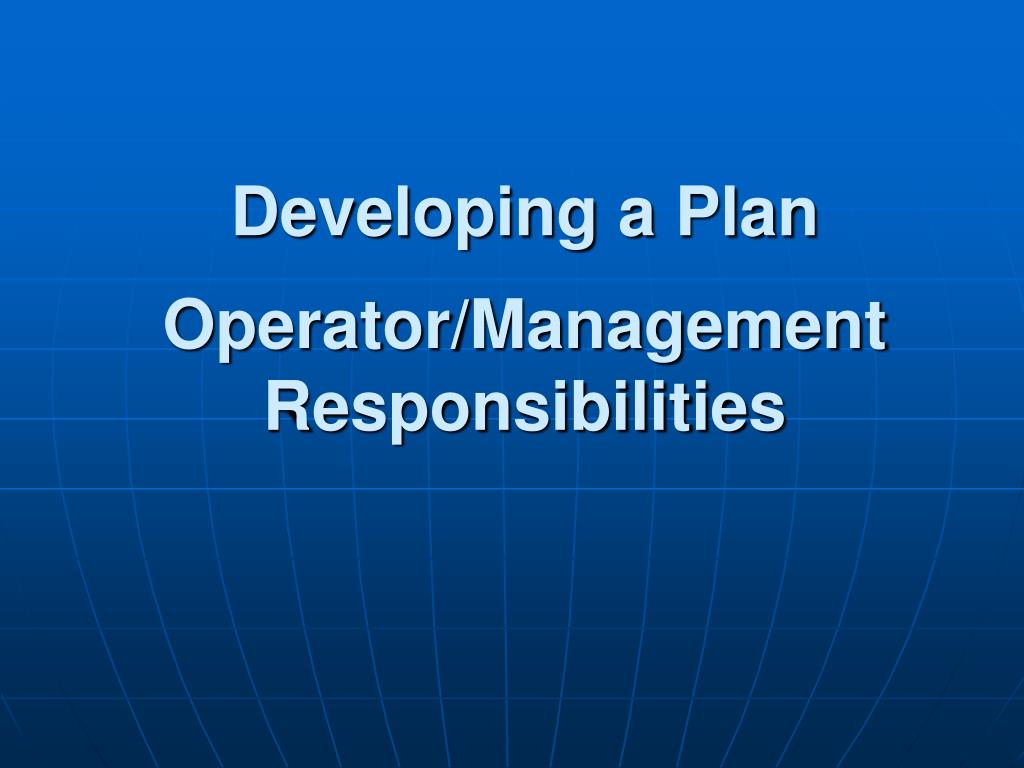 Developing a Plan

Operator/Management Responsibilities